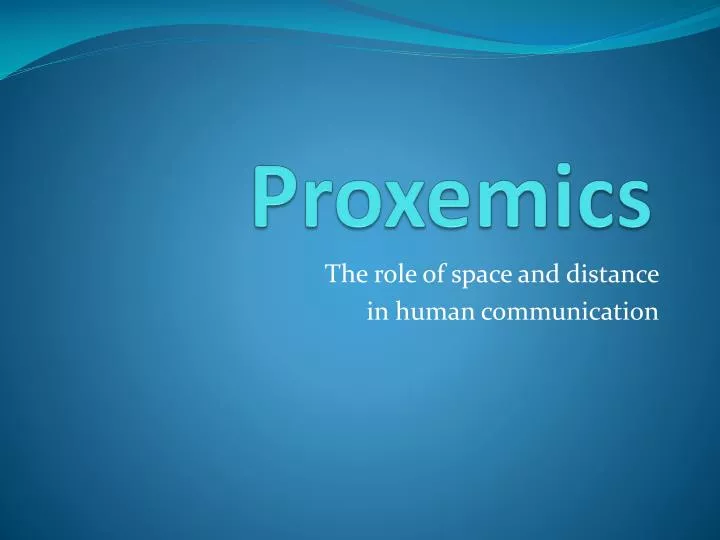 Proxemics

The role of space and distance in human communication